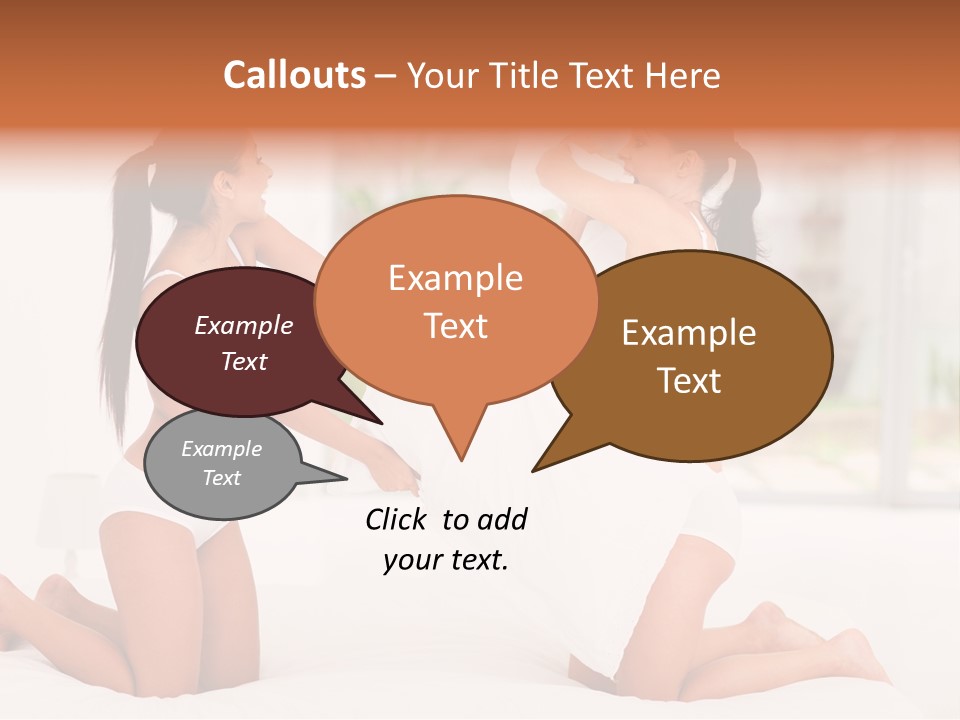 Callouts – Your Title Text Here

Example Text

Example Text

Example Text

Example Text

Click to add your text.